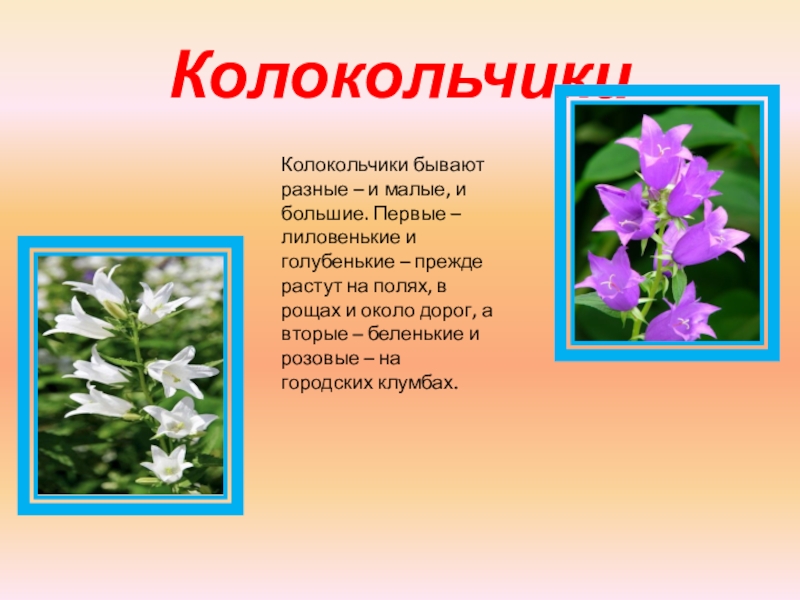 Колокольчики

Колокольчики бывают разные – и малые, и большие. Первые – лиловенькие и голубенькие – прежде растут на полях, в рощах и около дорог, а вторые – беленькие и розовые – на городских клумбах.